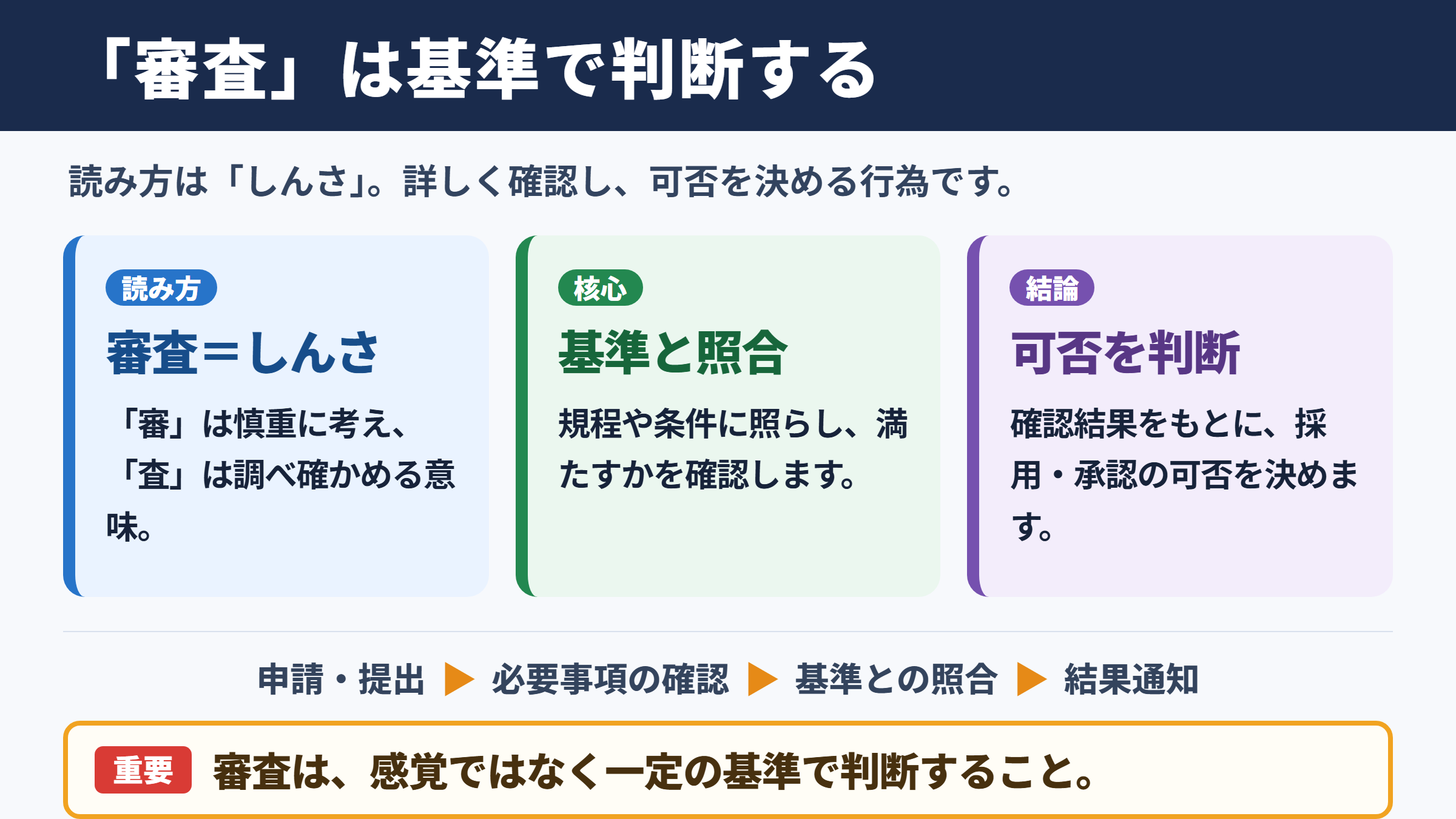 「審査」は基準で判断する

読み方は「しんさ」。詳しく確認し、可否を決める行為です。

読み方
審査＝しんさ
「審」は慎重に考え、「査」は調べ確かめる意味。

核心
基準と照合
規程や条件に照らし、満たすかを確認します。

結論
可否を判断
確認結果をもとに、採用・承認の可否を決めます。

申請・提出 ▶ 必要事項の確認 ▶ 基準との照合 ▶ 結果通知

重要 審査は、感覚ではなく一定の基準で判断すること。